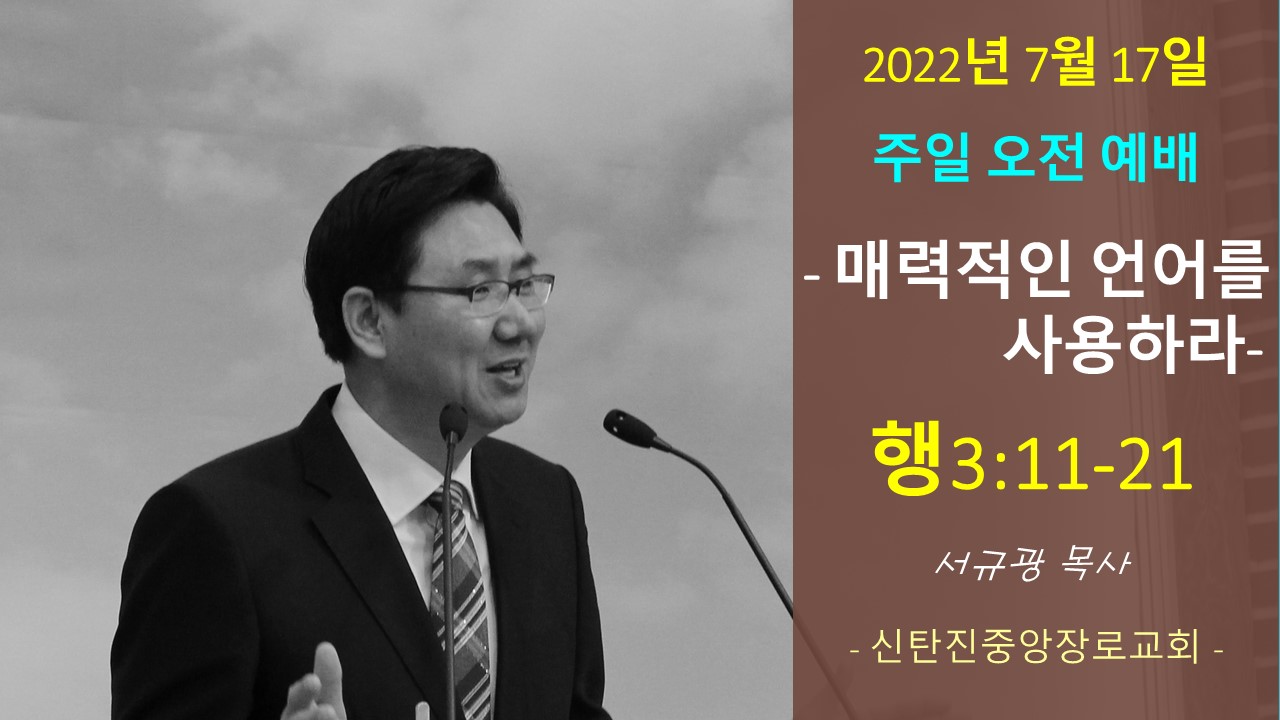 2022년 7월 17일

주일 오전 예배

- 매력적인 언어를 사용하라-

행3:11-21

서규광 목사

- 신탄진중앙장로교회 -